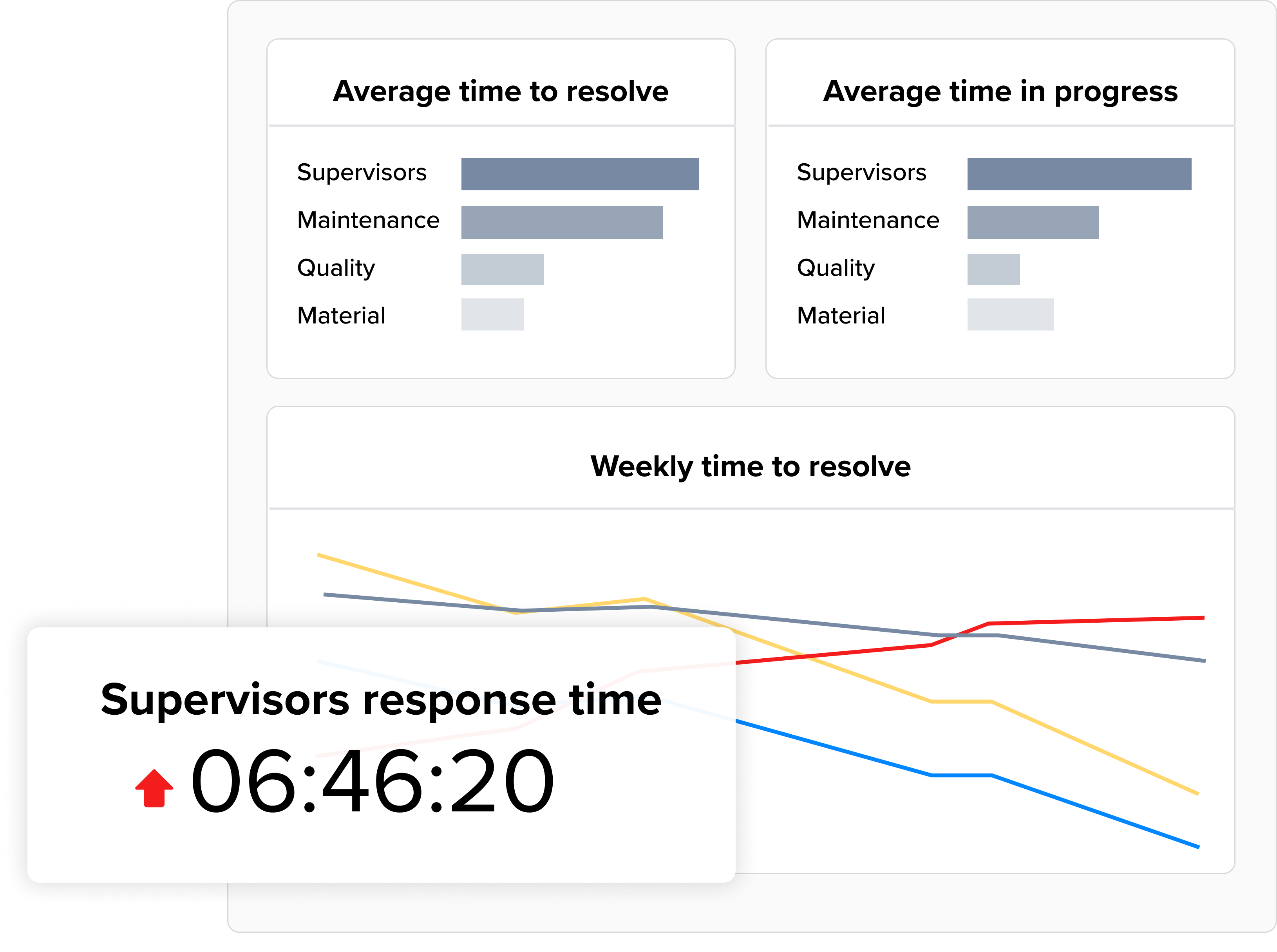 Average time to resolve

Supervisors
Maintenance
Quality
Material

Average time in progress

Supervisors
Maintenance
Quality
Material

Weekly time to resolve

Supervisors response time

06:46:20